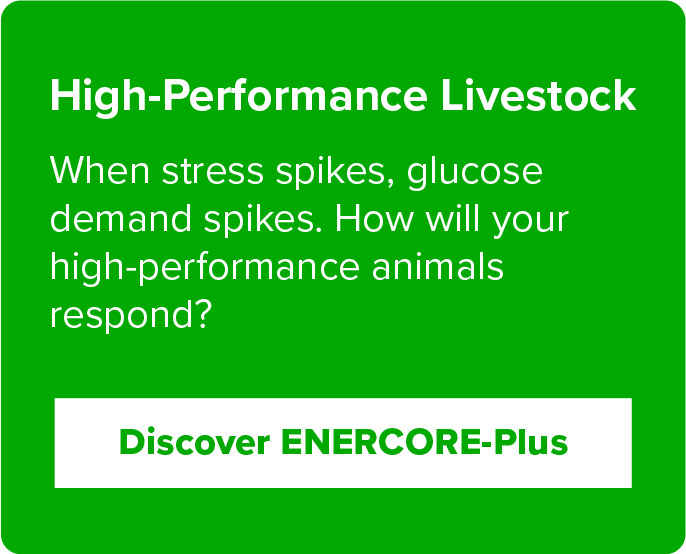 High-Performance Livestock

When stress spikes, glucose demand spikes. How will your high-performance animals respond?

Discover ENERCORE-Plus